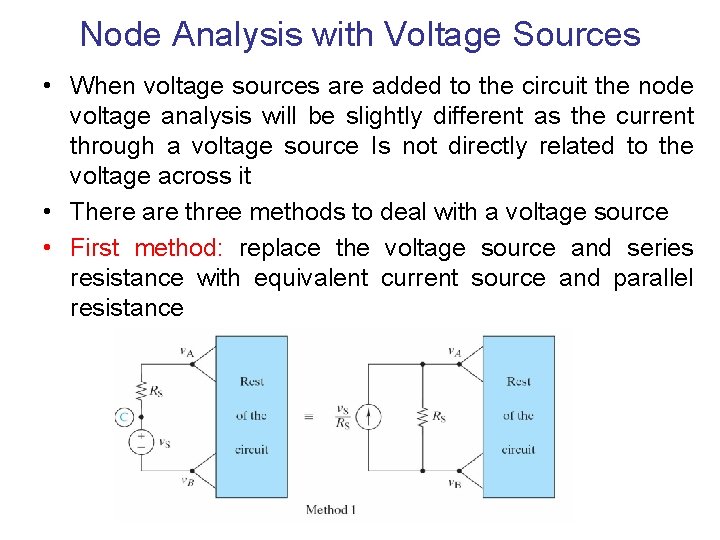 Node Analysis with Voltage Sources

• When voltage sources are added to the circuit the node voltage analysis will be slightly different as the current through a voltage source Is not directly related to the voltage across it

• There are three methods to deal with a voltage source

• First method: replace the voltage source and series resistance with equivalent current source and parallel resistance

$v_A$
$R_S$
C
$v_S$
$v_B$
Rest of the circuit
$=$
$\frac{v_S}{R_S}$
$R_S$
$v_A$
$v_B$
Rest of the circuit
Method 1